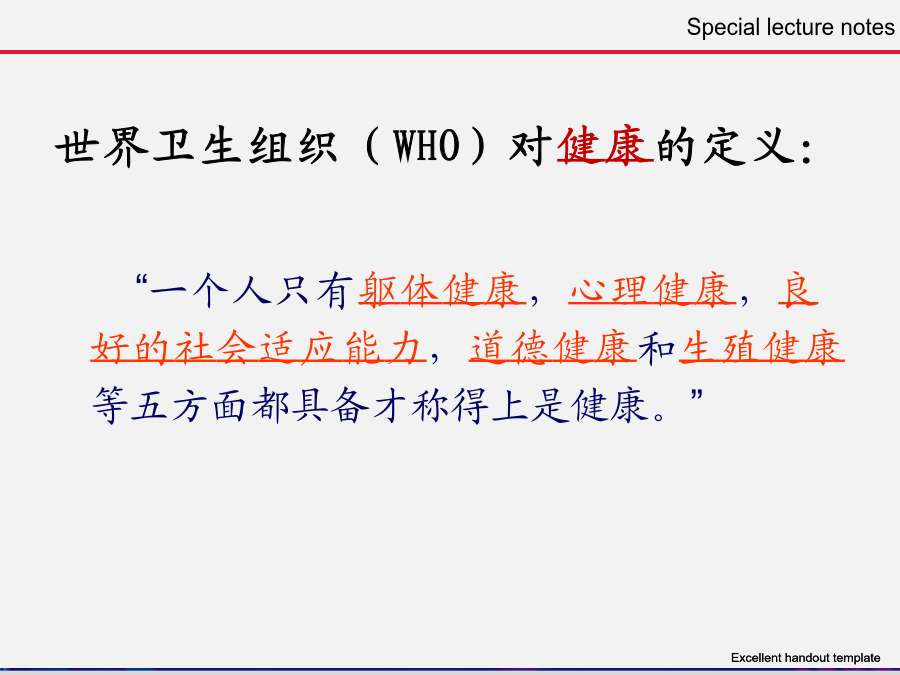 Special lecture notes

世界卫生组织（WHO）对健康的定义:

“一个人只有躯体健康，心理健康，良好的社会适应能力，道德健康和生殖健康等五方面都具备才称得上是健康。”

Excellent handout template